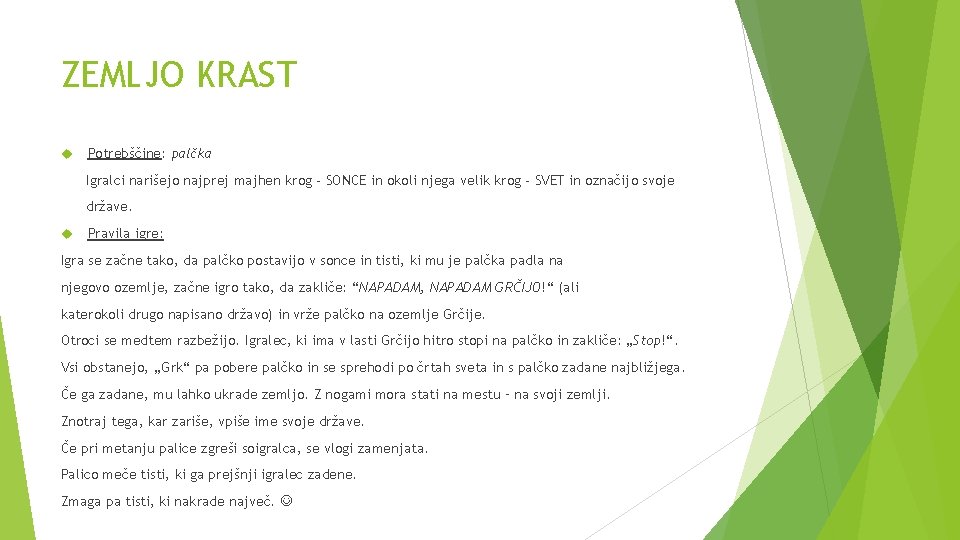 ZEMLJO KRAST

Potrebščine: palčka

Igralci narišejo najprej majhen krog - SONCE in okoli njega velik krog - SVET in označijo svoje države.

Pravila igre:

Igra se začne tako, da palčko postavijo v sonce in tisti, ki mu je palčka padla na njegovo ozemlje, začne igro tako, da zakliče: “NAPADAM, NAPADAM GRČIJO!“ (ali katerokoli drugo napisano državo) in vrže palčko na ozemlje Grčije.

Otroci se medtem razbežijo. Igralec, ki ima v lasti Grčijo hitro stopi na palčko in zakliče: „Stop!“.

Vsi obstanejo, „Grk“ pa pobere palčko in se sprehodi po črtah sveta in s palčko zadane najbližjega.

Če ga zadane, mu lahko ukrade zemljo. Z nogami mora stati na mestu - na svoji zemlji.

Znotraj tega, kar zariše, vpiše ime svoje države.

Če pri metanju palice zgreši soigralca, se vlogi zamenjata.

Palico meče tisti, ki ga prejšnji igralec zadene.

Zmaga pa tisti, ki nakrade največ. ☺